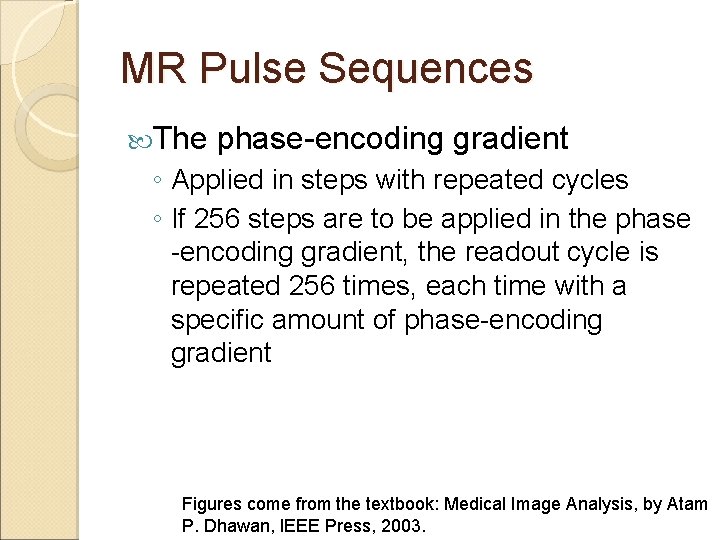 MR Pulse Sequences

The phase-encoding gradient

◦ Applied in steps with repeated cycles

◦ If 256 steps are to be applied in the phase -encoding gradient, the readout cycle is repeated 256 times, each time with a specific amount of phase-encoding gradient

Figures come from the textbook: Medical Image Analysis, by Atam P. Dhawan, IEEE Press, 2003.